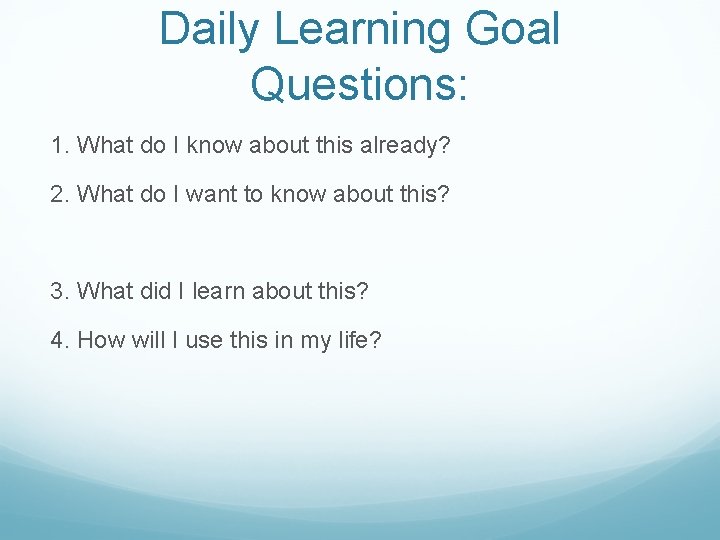 Daily Learning Goal Questions:

1. What do I know about this already?

2. What do I want to know about this?

3. What did I learn about this?

4. How will I use this in my life?